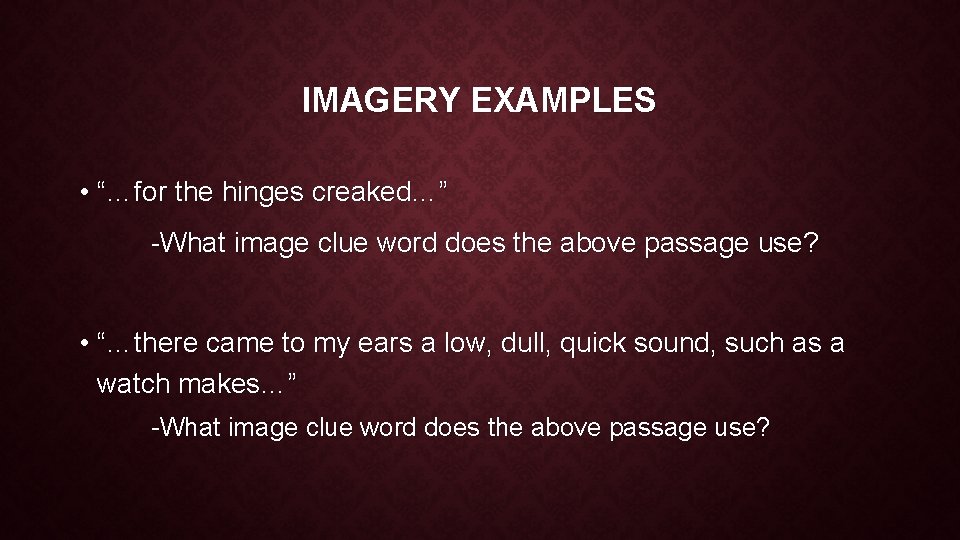 IMAGERY EXAMPLES

• “…for the hinges creaked…”

-What image clue word does the above passage use?

• “…there came to my ears a low, dull, quick sound, such as a watch makes…”

-What image clue word does the above passage use?